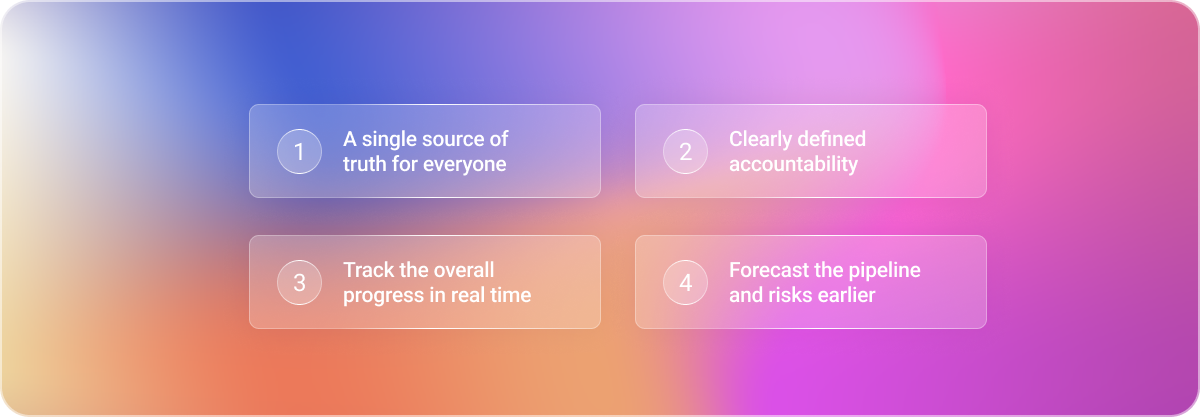 1 A single source of truth for everyone

2 Clearly defined accountability

3 Track the overall progress in real time

4 Forecast the pipeline and risks earlier